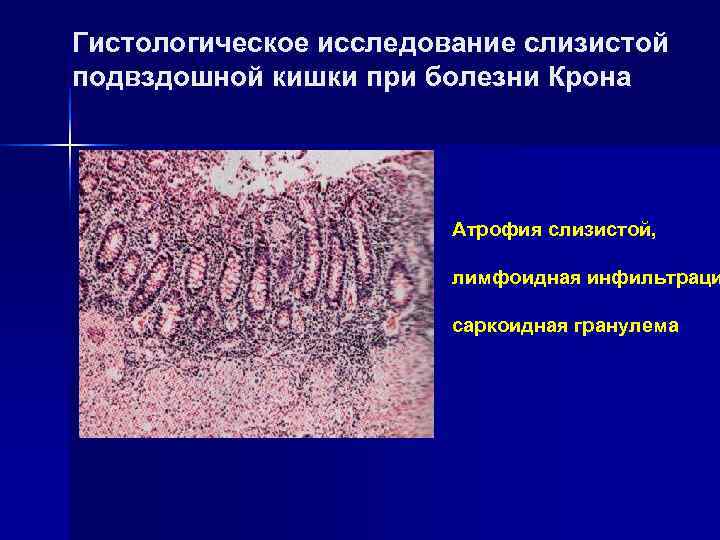 Гистологическое исследование слизистой подвздошной кишки при болезни Крона

Атрофия слизистой,

лимфоидная инфильтраци

саркоидная гранулема